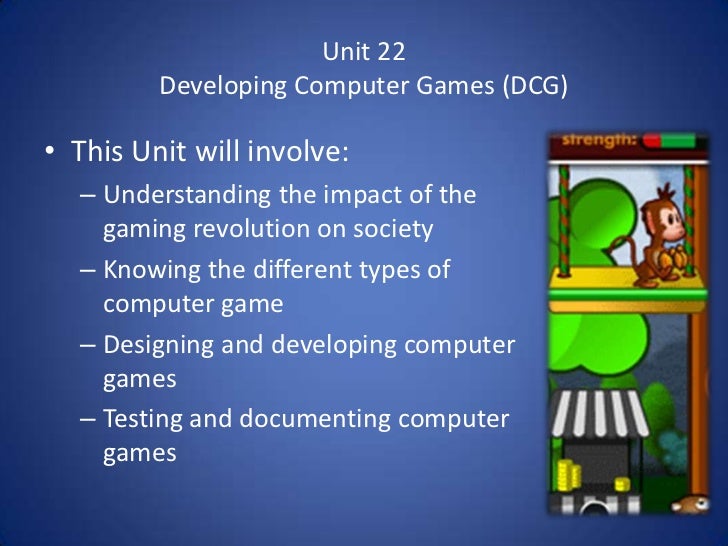 Unit 22
Developing Computer Games (DCG)

• This Unit will involve:
– Understanding the impact of the gaming revolution on society
– Knowing the different types of computer game
– Designing and developing computer games
– Testing and documenting computer games

strength: